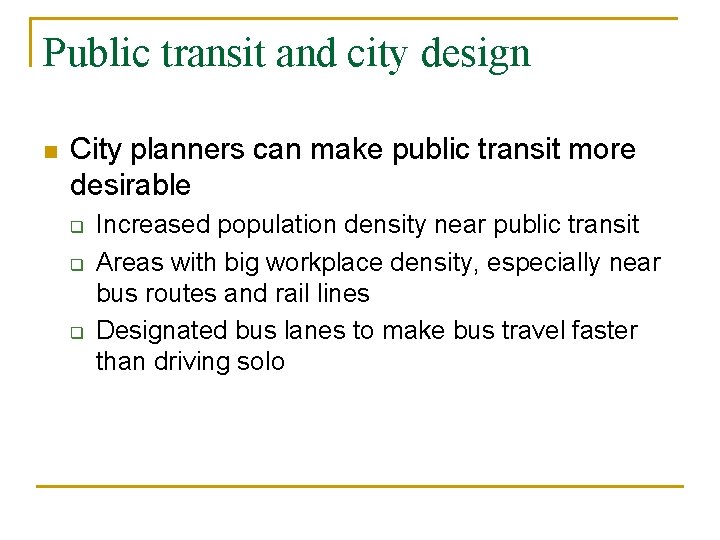 Public transit and city design

City planners can make public transit more desirable

Increased population density near public transit

Areas with big workplace density, especially near bus routes and rail lines

Designated bus lanes to make bus travel faster than driving solo